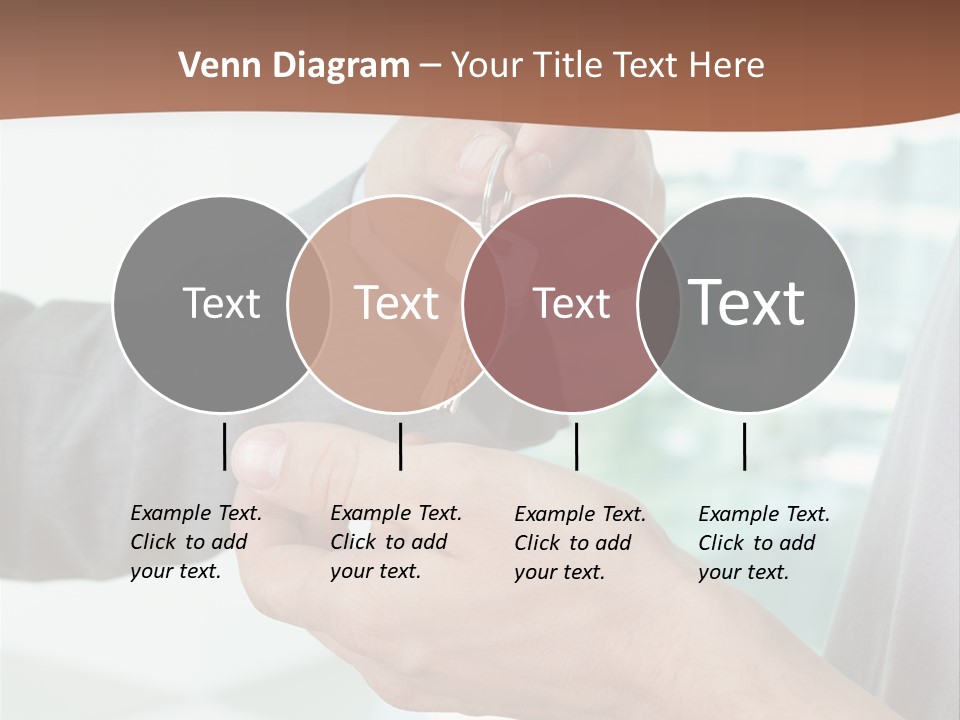 Venn Diagram – Your Title Text Here

Text

Text

Text

Text

Example Text. Click to add your text.

Example Text. Click to add your text.

Example Text. Click to add your text.

Example Text. Click to add your text.